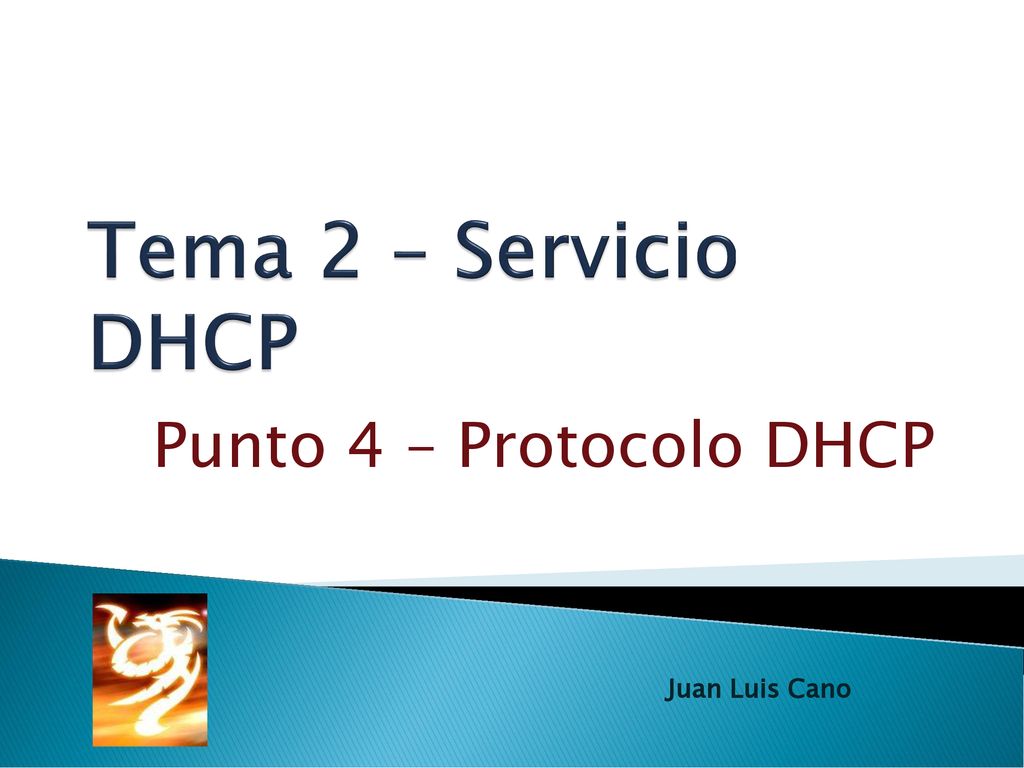 Tema 2 – Servicio DHCP

Punto 4 – Protocolo DHCP

Juan Luis Cano